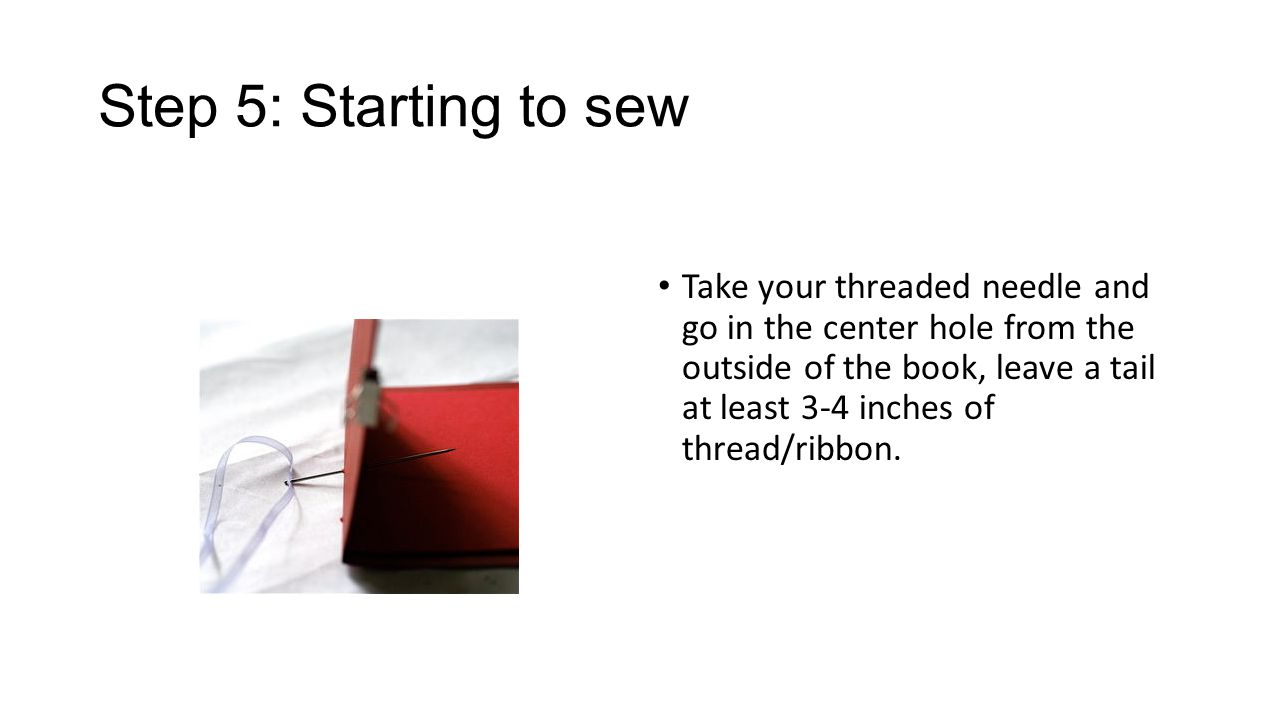 Step 5: Starting to sew

• Take your threaded needle and go in the center hole from the outside of the book, leave a tail at least 3-4 inches of thread/ribbon.